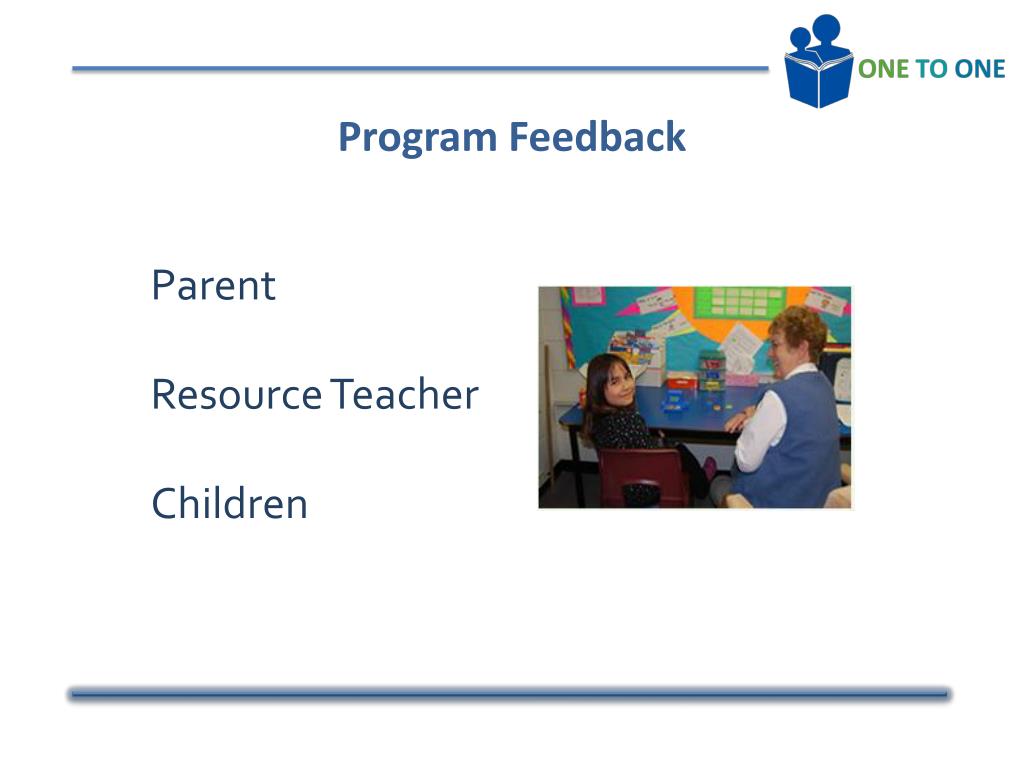 ONE TO ONE

Program Feedback

Parent

Resource Teacher

Children